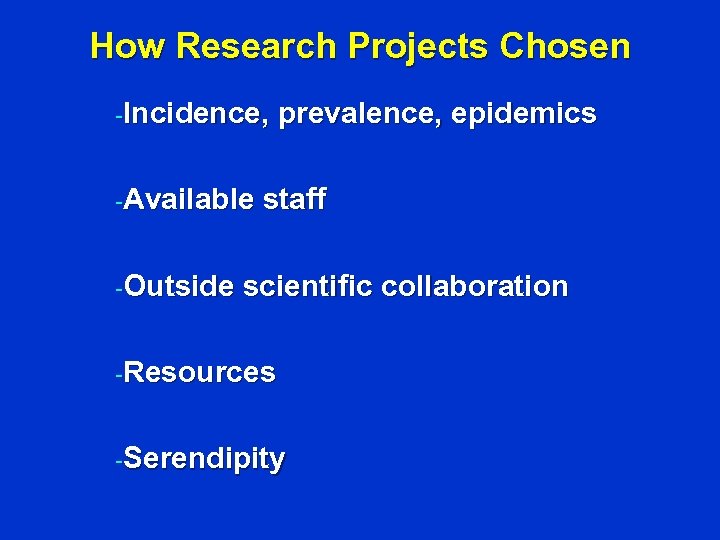 How Research Projects Chosen

-Incidence, prevalence, epidemics

-Available staff

-Outside scientific collaboration

-Resources

-Serendipity